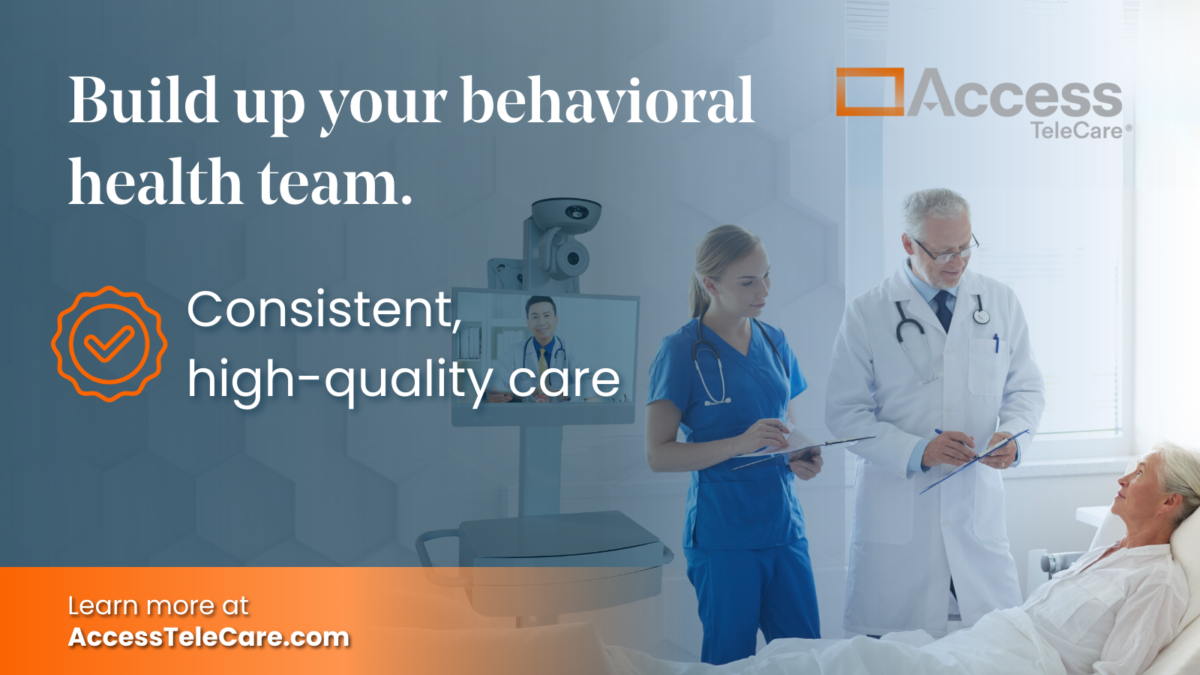 Build up your behavioral health team.

Access TeleCare®

Consistent, high-quality care

Learn more at AccessTeleCare.com